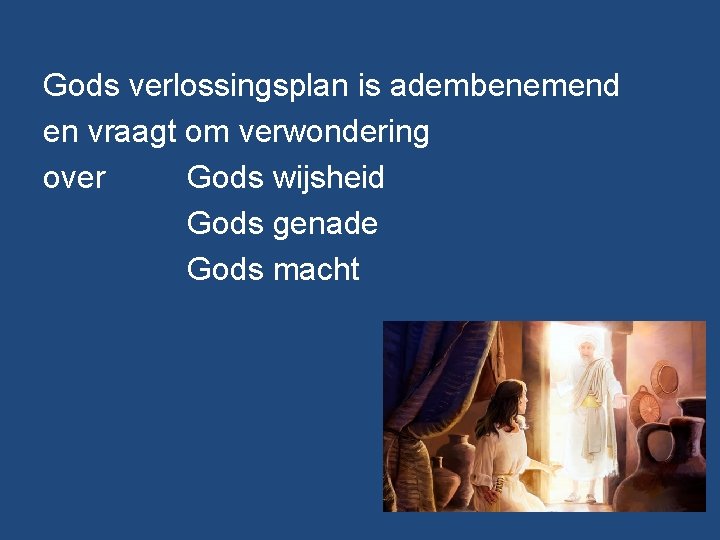 Gods verlossingsplan is adembenemend
en vraagt om verwondering
over Gods wijsheid
Gods genade
Gods macht